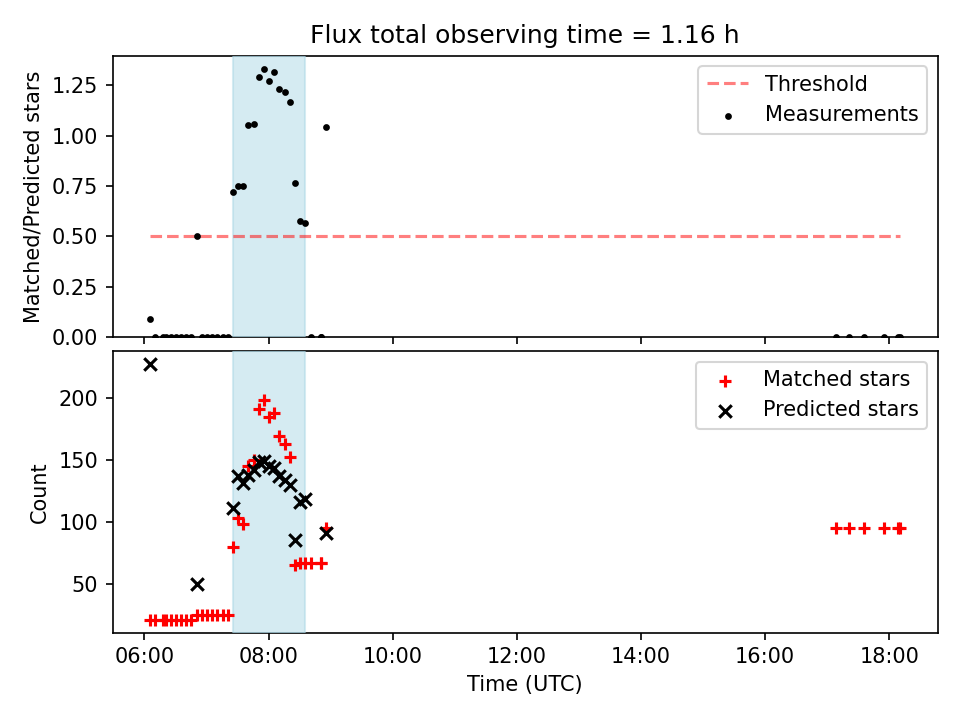 Flux total observing time = 1.16 h

Matched/Predicted stars

1.25
1.00
0.75
0.50
0.25
0.00

Threshold
Measurements

Count

200
150
100
50

Matched stars
Predicted stars

06:00
08:00
10:00
12:00
14:00
16:00
18:00

Time (UTC)